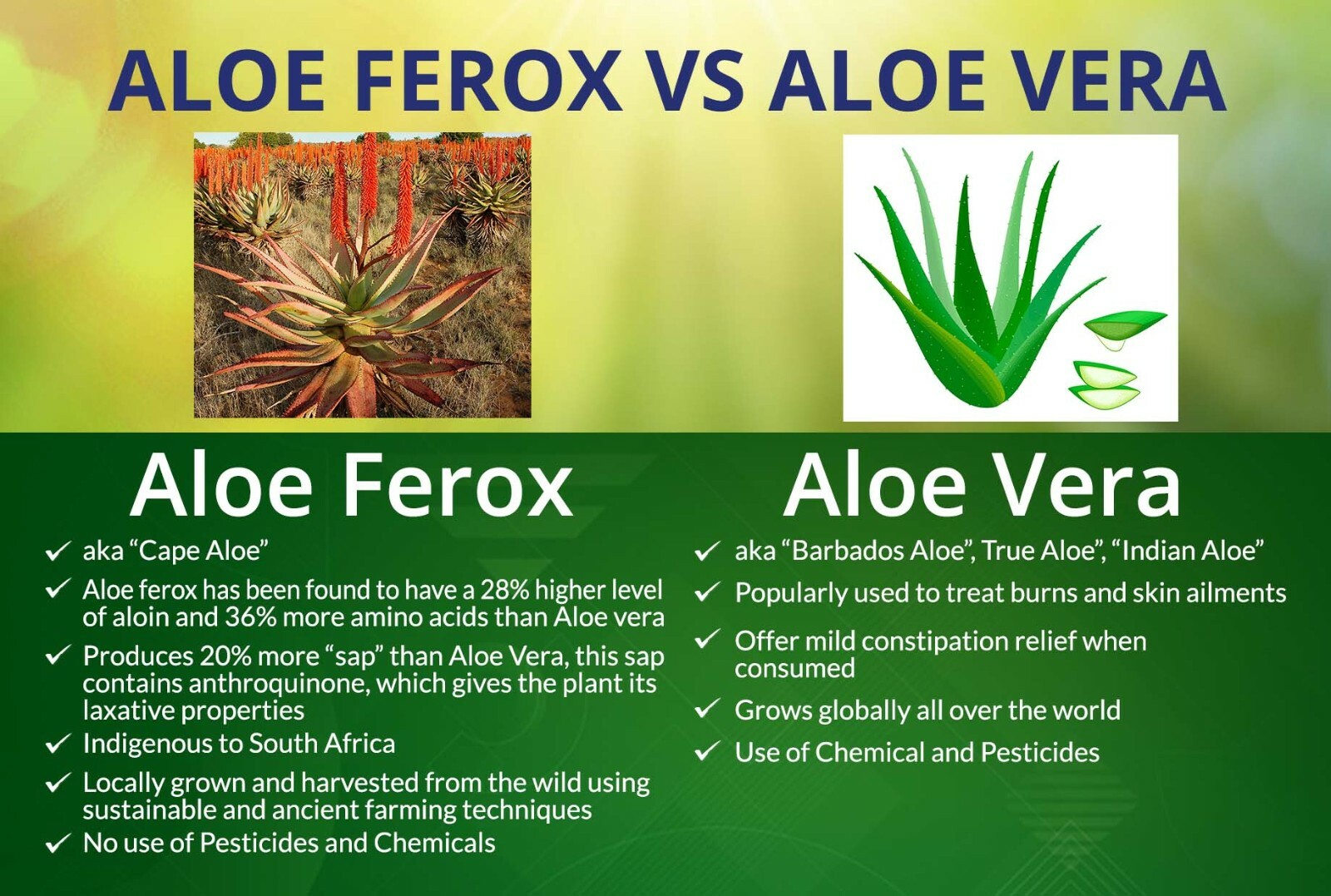 ALOE FEROX VS ALOE VERA

Aloe Ferox

✓ aka “Cape Aloe”
✓ Aloe ferox has been found to have a 28% higher level of aloin and 36% more amino acids than Aloe vera
✓ Produces 20% more “sap” than Aloe Vera, this sap contains anthroquinone, which gives the plant its laxative properties
✓ Indigenous to South Africa
✓ Locally grown and harvested from the wild using sustainable and ancient farming techniques
✓ No use of Pesticides and Chemicals

Aloe Vera

✓ aka “Barbados Aloe”, True Aloe”, “Indian Aloe”
✓ Popularly used to treat burns and skin ailments
✓ Offer mild constipation relief when consumed
✓ Grows globally all over the world
✓ Use of Chemical and Pesticides